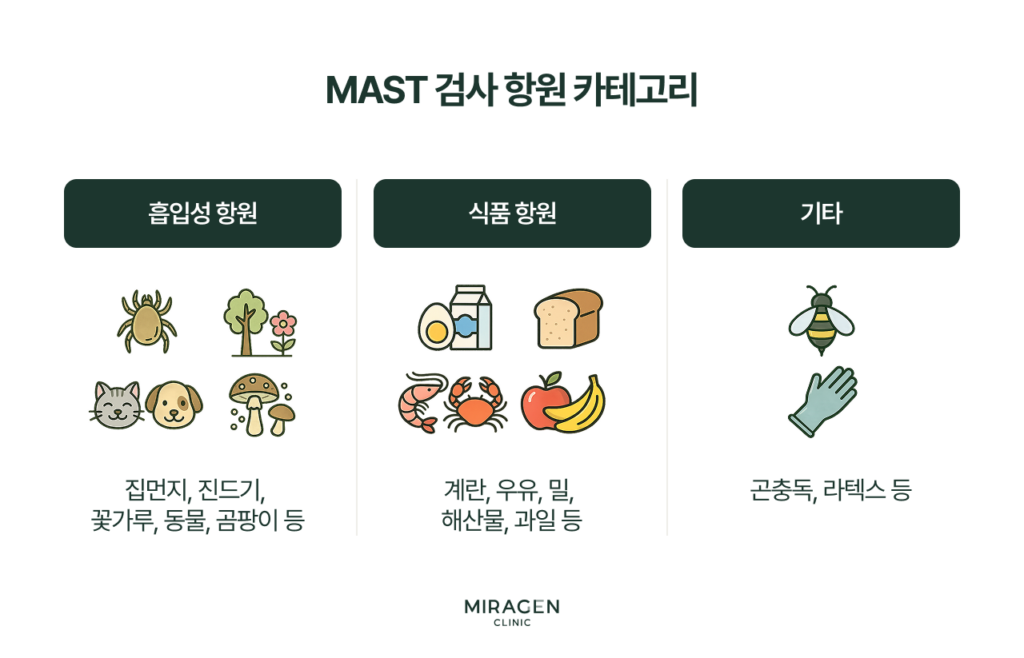 MAST 검사 항원 카테고리

흡입성 항원

집먼지, 진드기,
꽃가루, 동물, 곰팡이 등

식품 항원

계란, 우유, 밀,
해산물, 과일 등

기타

곤충독, 라텍스 등

MIRAGEN
CLINIC